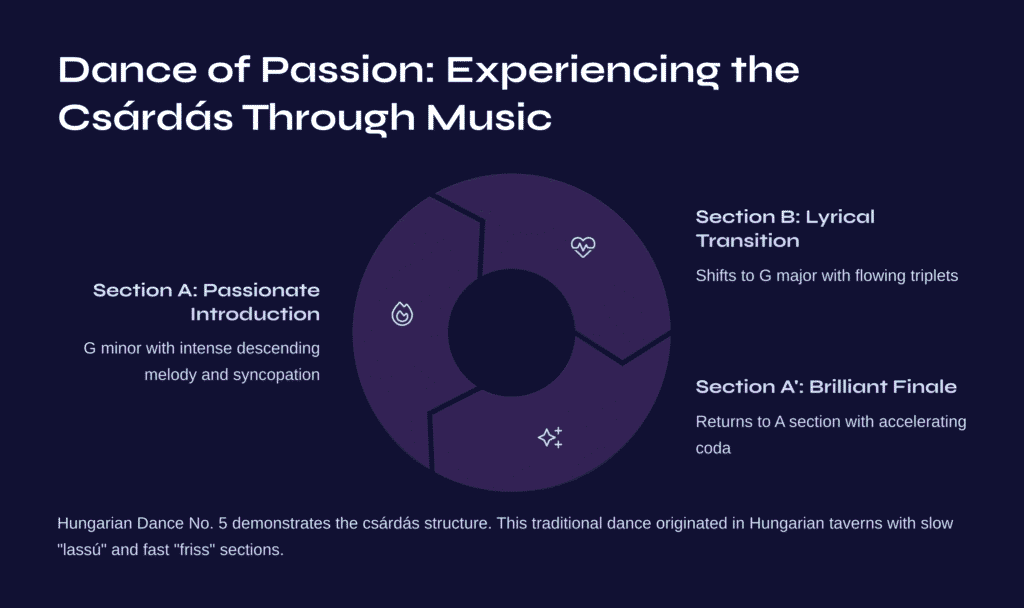 Dance of Passion: Experiencing the Csárdás Through Music

Section A: Passionate Introduction

G minor with intense descending melody and syncopation

Section B: Lyrical Transition

Shifts to G major with flowing triplets

Section A': Brilliant Finale

Returns to A section with accelerating coda

Hungarian Dance No. 5 demonstrates the csárdás structure. This traditional dance originated in Hungarian taverns with slow "lassú" and fast "friss" sections.